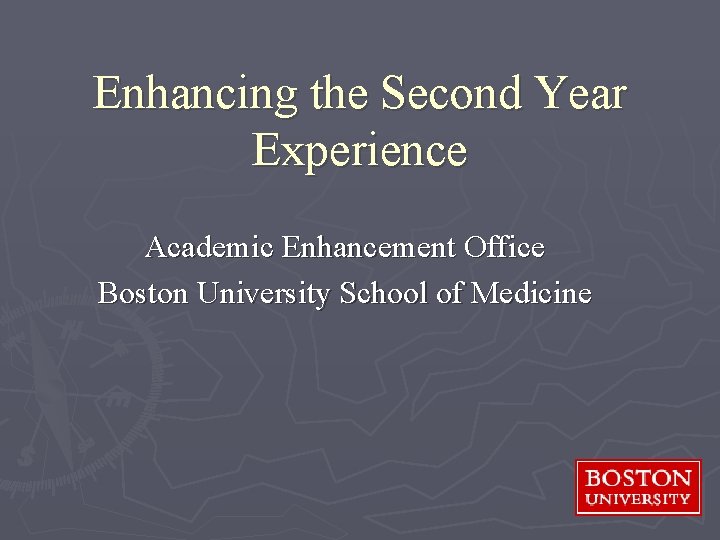 Enhancing the Second Year Experience

Academic Enhancement Office
Boston University School of Medicine

BOSTON
UNIVERSITY